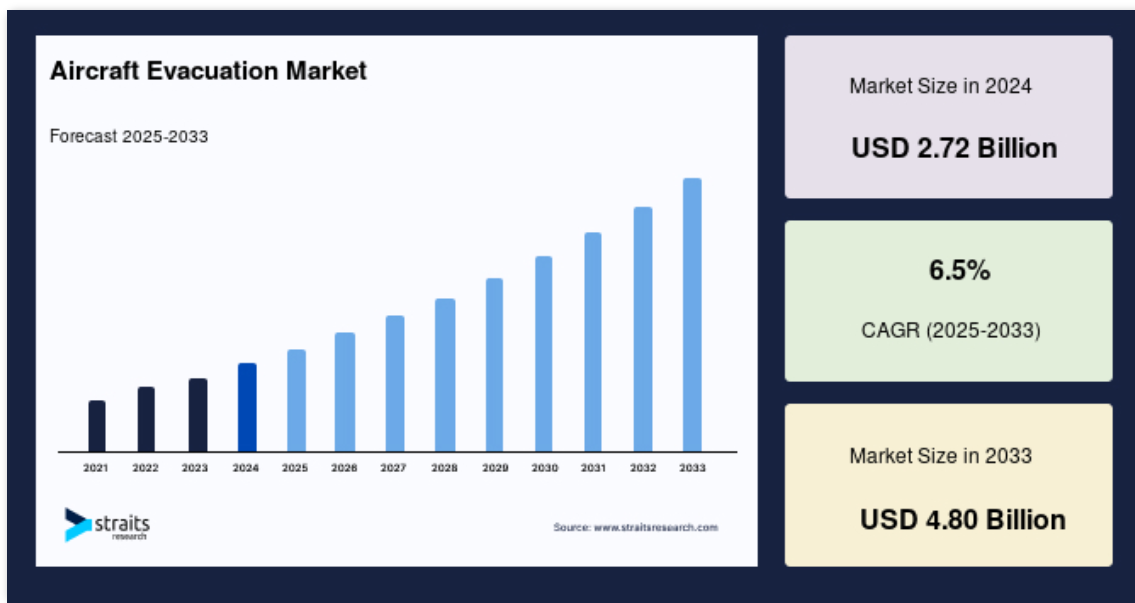 Aircraft Evacuation Market

Forecast 2025-2033

2021 2022 2023 2024 2025 2026 2027 2028 2029 2030 2031 2032 2033

straits research

Source: www.straitsresearch.com

Market Size in 2024

USD 2.72 Billion

6.5%

CAGR (2025-2033)

Market Size in 2033

USD 4.80 Billion